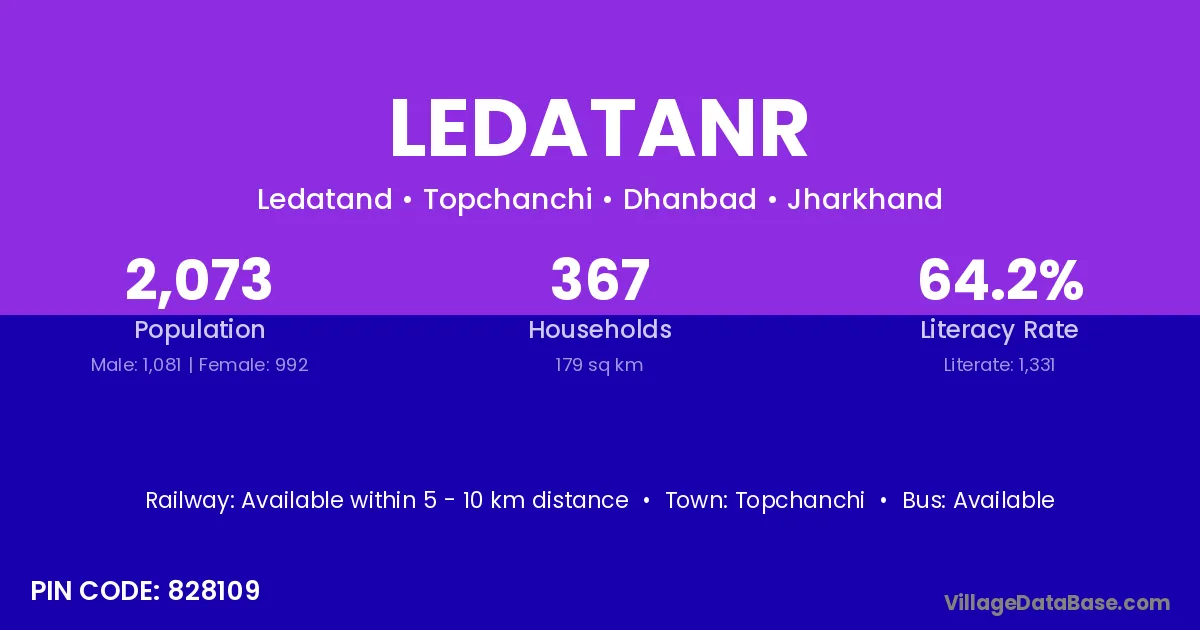 LEDATANR

Ledatand • Topchanchi • Dhanbad • Jharkhand

2,073
Population
Male: 1,081 | Female: 992

367
Households
179 sq km

64.2%
Literacy Rate
Literate: 1,331

Railway: Available within 5 - 10 km distance • Town: Topchanchi • Bus: Available

PIN CODE: 828109

VillageDataBase.com